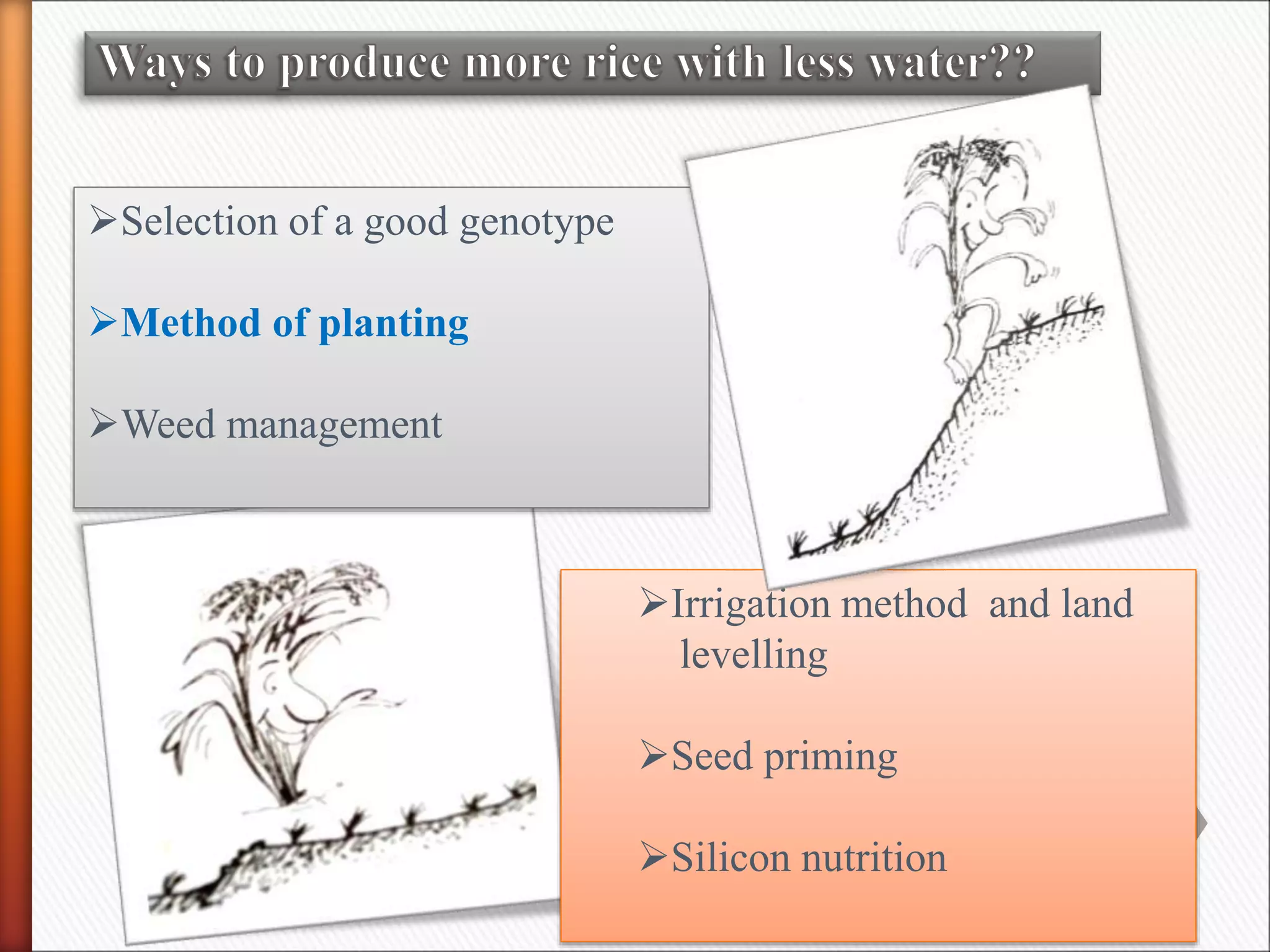 Ways to produce more rice with less water??

➢Selection of a good genotype

➢Method of planting

➢Weed management

➢Irrigation method and land levelling

➢Seed priming

➢Silicon nutrition